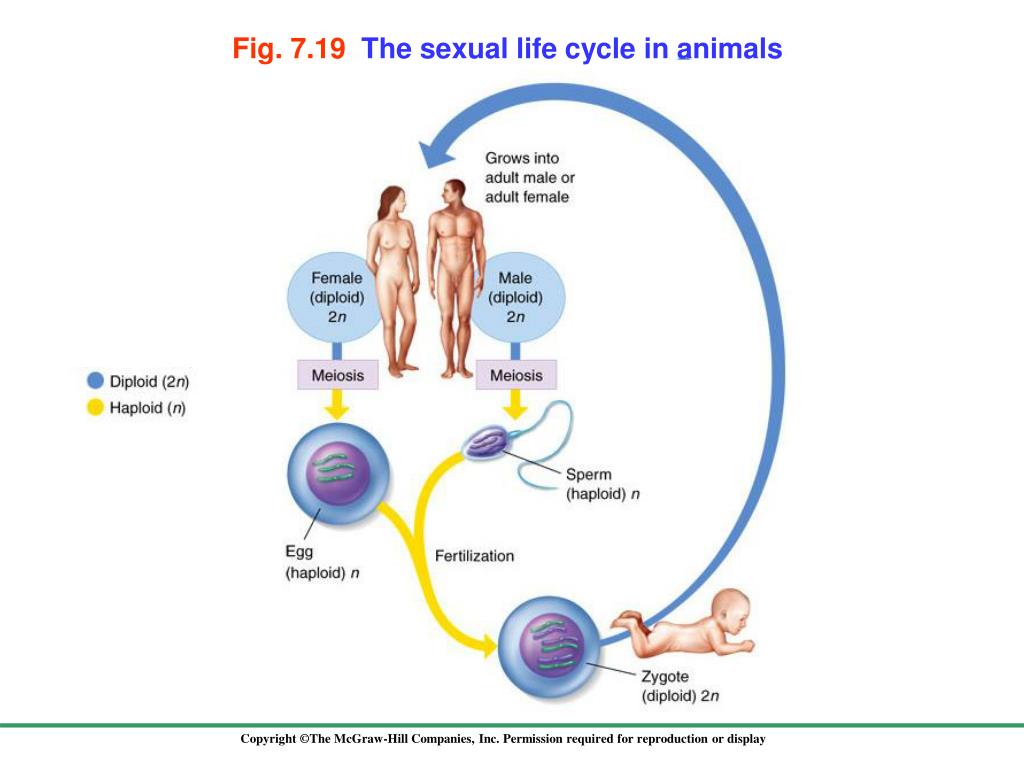 Fig. 7.19 The sexual life cycle in animals

Grows into adult male or adult female

Female (diploid) $2n$

Male (diploid) $2n$

Diploid ($2n$)
Haploid ($n$)

Meiosis

Meiosis

Sperm (haploid) $n$

Egg (haploid) $n$

Fertilization

Zygote (diploid) $2n$

Copyright ©The McGraw-Hill Companies, Inc. Permission required for reproduction or display